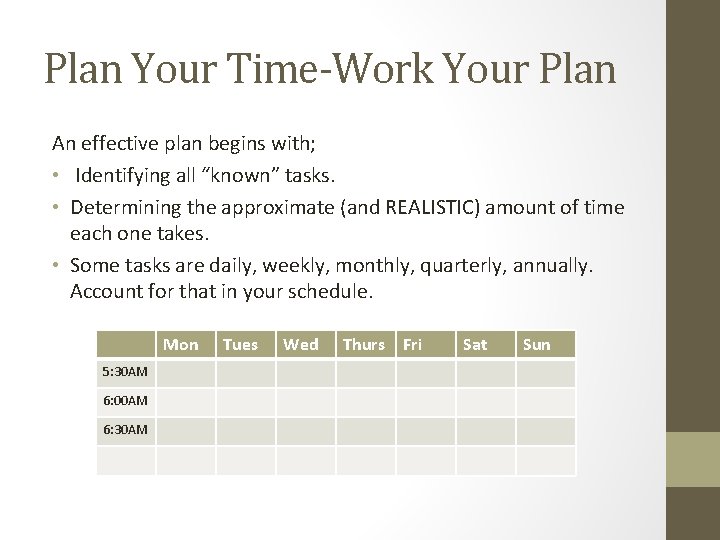 Plan Your Time-Work Your Plan

An effective plan begins with;

• Identifying all “known” tasks.
• Determining the approximate (and REALISTIC) amount of time each one takes.
• Some tasks are daily, weekly, monthly, quarterly, annually. Account for that in your schedule.

| | Mon | Tues | Wed | Thurs | Fri | Sat | Sun |
|---|---|---|---|---|---|---|---|
| 5:30AM | | | | | | | |
| 6:00AM | | | | | | | |
| 6:30AM | | | | | | | |
| | | | | | | | |